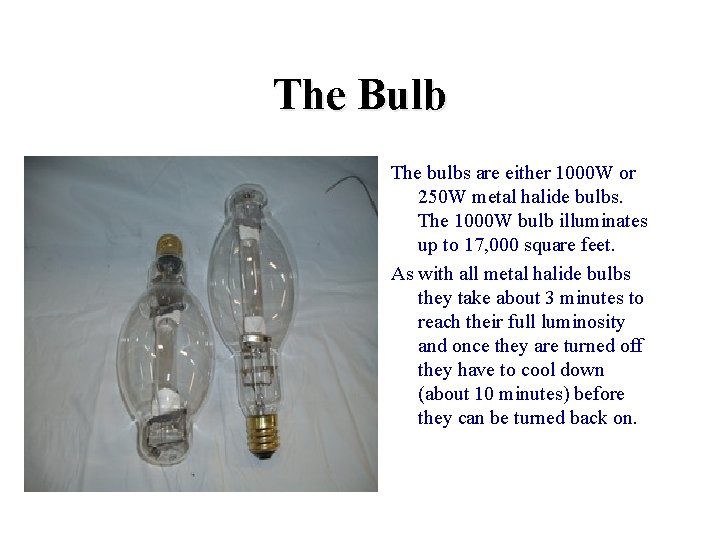 The Bulb

The bulbs are either 1000W or 250W metal halide bulbs. The 1000W bulb illuminates up to 17,000 square feet.

As with all metal halide bulbs they take about 3 minutes to reach their full luminosity and once they are turned off they have to cool down (about 10 minutes) before they can be turned back on.